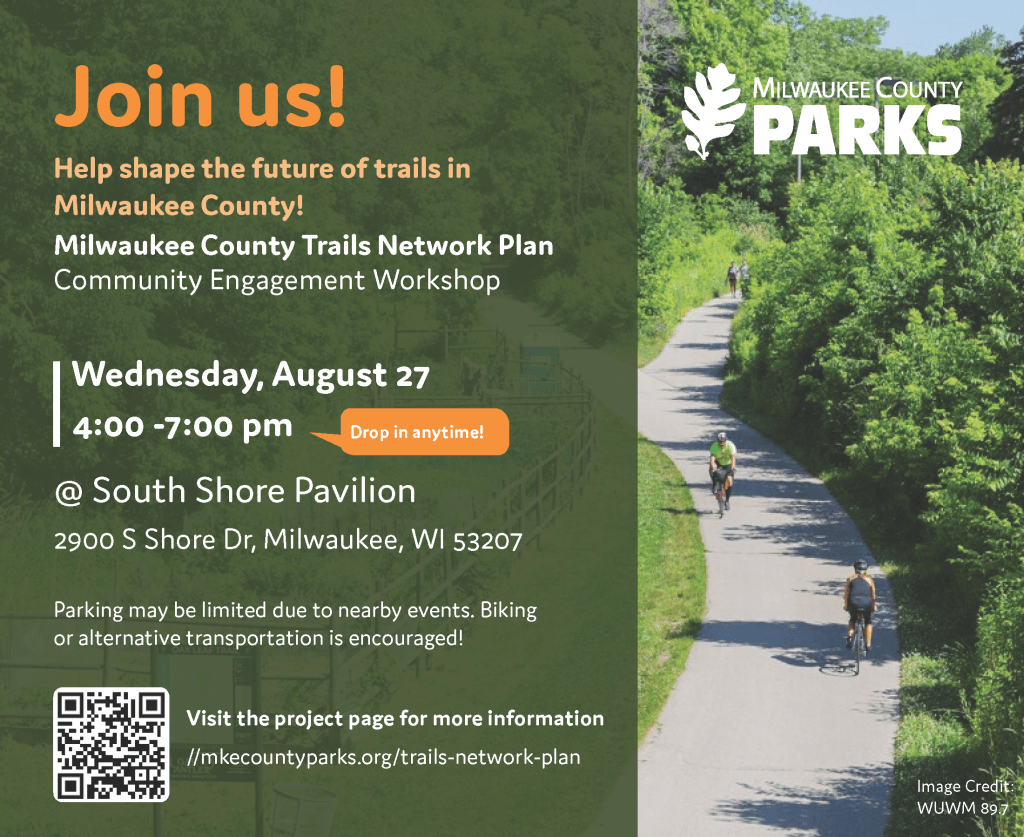 Join us!

Help shape the future of trails in Milwaukee County!

Milwaukee County Trails Network Plan
Community Engagement Workshop

Wednesday, August 27
4:00 -7:00 pm

Drop in anytime!

@ South Shore Pavilion
2900 S Shore Dr, Milwaukee, WI 53207

Parking may be limited due to nearby events. Biking or alternative transportation is encouraged!

Visit the project page for more information
//mkecountyparks.org/trails-network-plan

MILWAUKEE COUNTY
PARKS

Image Credit: WUWM 89.7